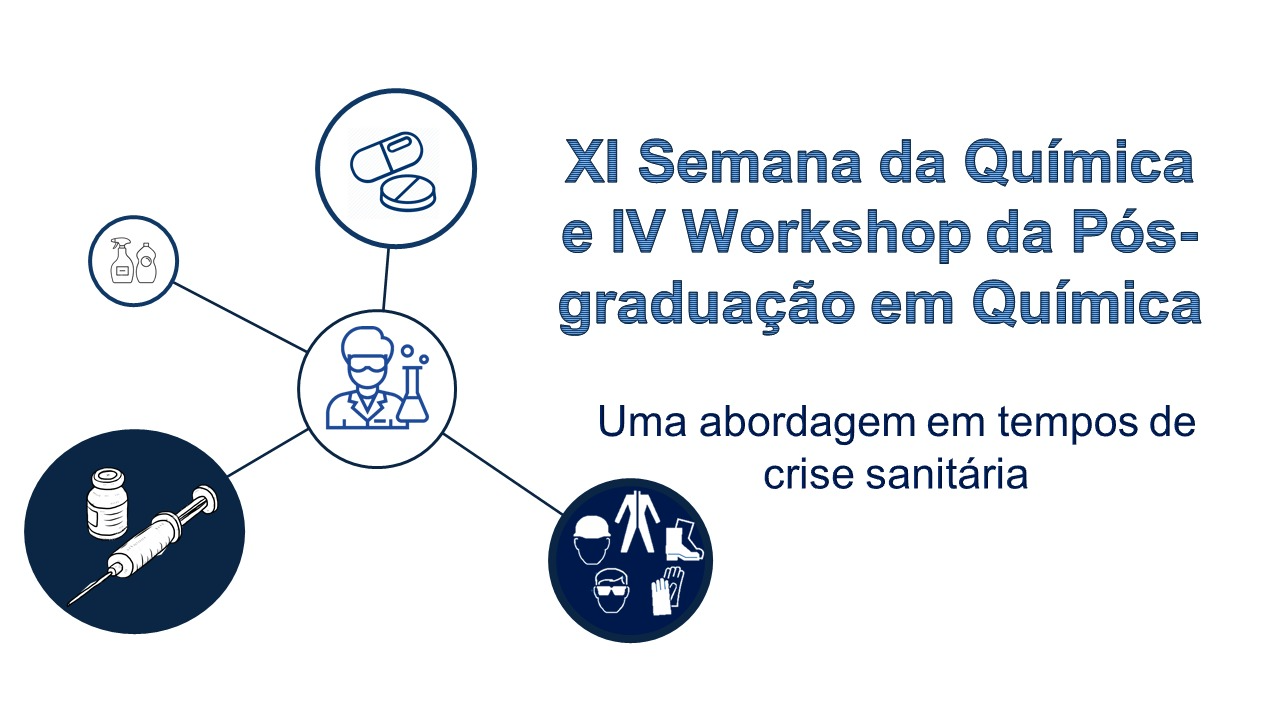 XI Semana da Química e IV Workshop da Pós-graduação em Química

Uma abordagem em tempos de crise sanitária